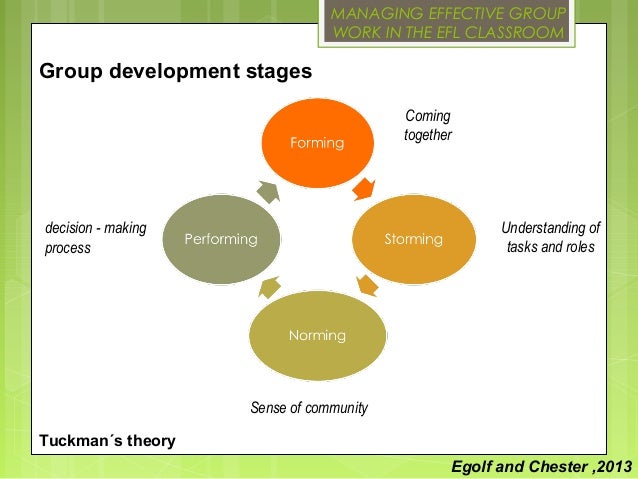 MANAGING EFFECTIVE GROUP WORK IN THE EFL CLASSROOM

Group development stages

Forming

Coming together

Storming

Understanding of tasks and roles

Norming

Sense of community

Performing

decision - making process

Tuckman´s theory

Egolf and Chester ,2013